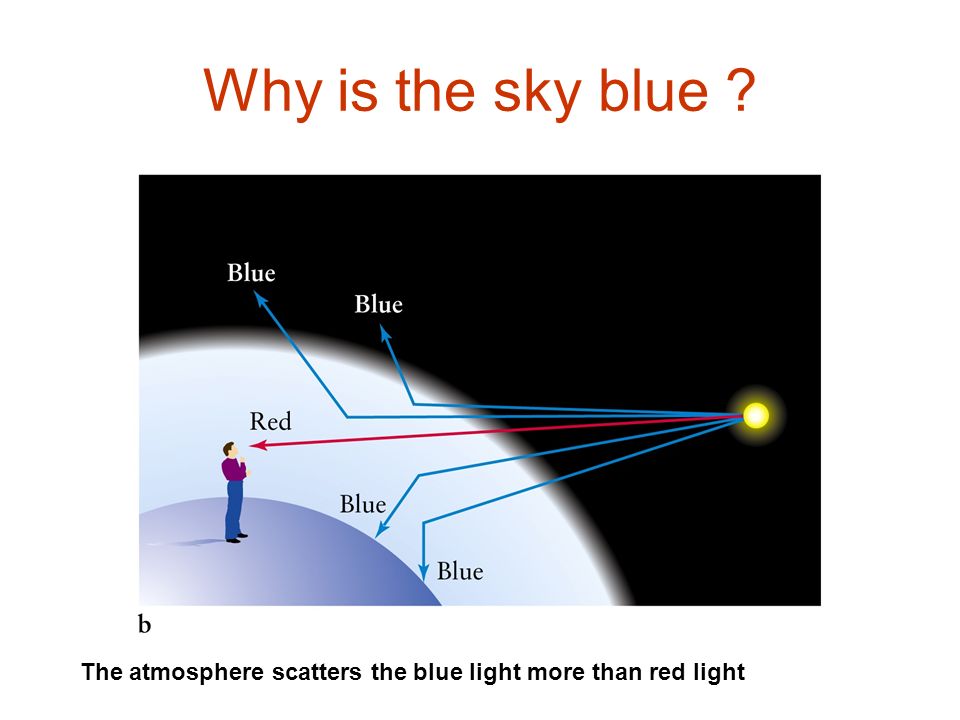 Why is the sky blue ?

Blue

Blue

Red

Blue

Blue

b

The atmosphere scatters the blue light more than red light